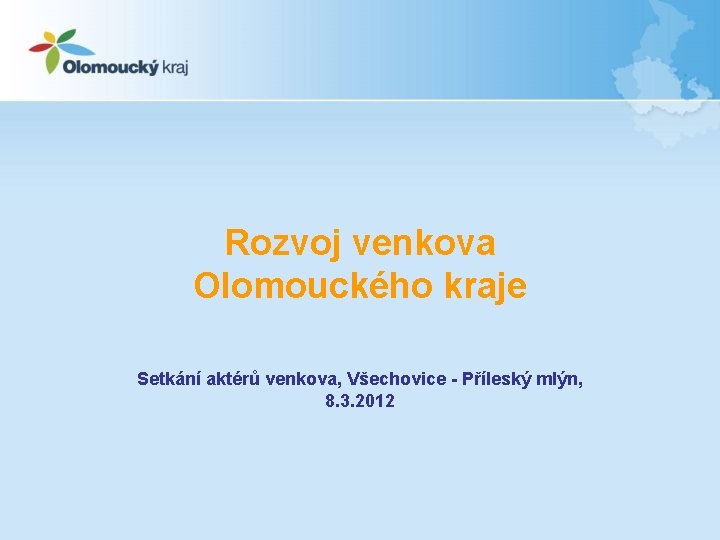 Olomoucký kraj

Rozvoj venkova Olomouckého kraje

Setkání aktérů venkova, Všechovice - Příleský mlýn, 8.3.2012